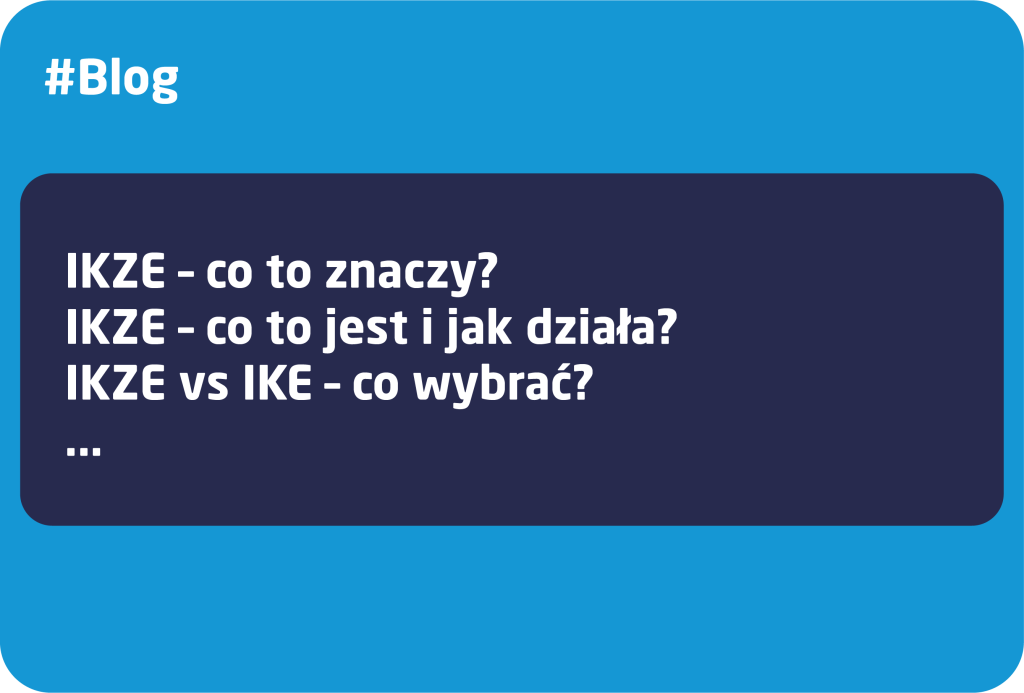 #Blog

IKZE - co to znaczy?
IKZE - co to jest i jak działa?
IKZE vs IKE - co wybrać?
...